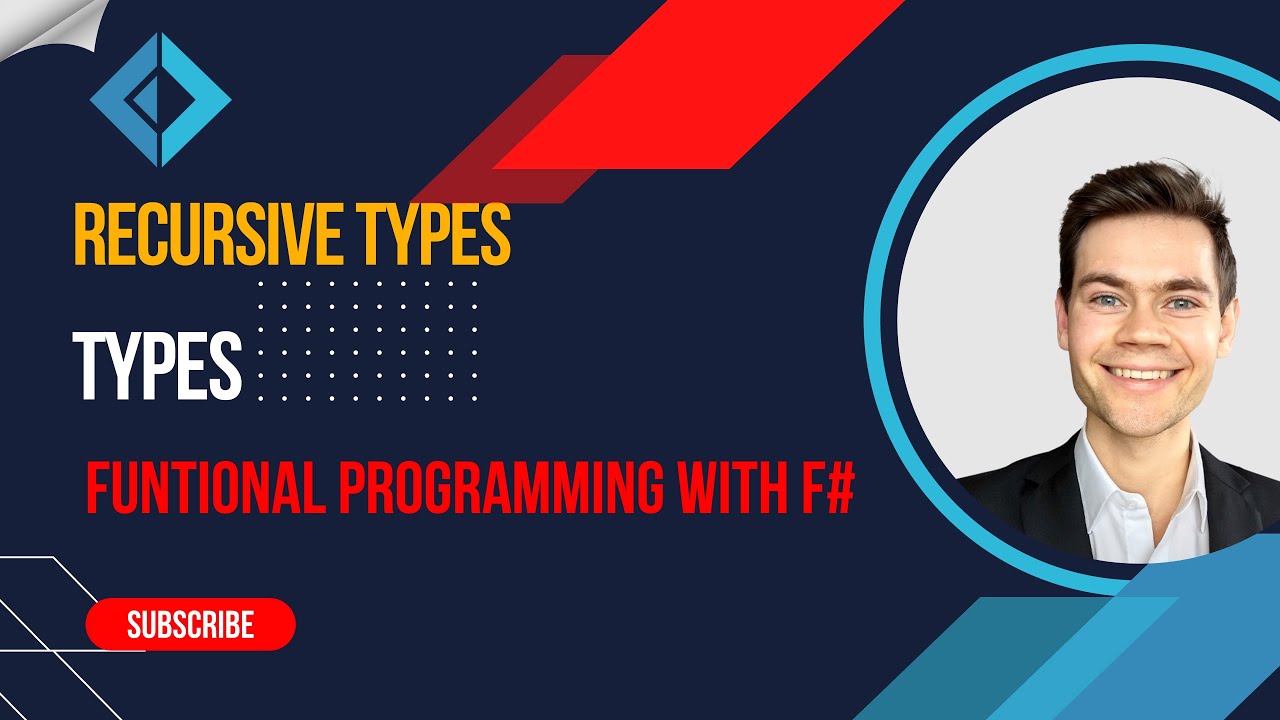 RECURSIVE TYPES

TYPES

FUNTIONAL PROGRAMMING WITH F#

SUBSCRIBE